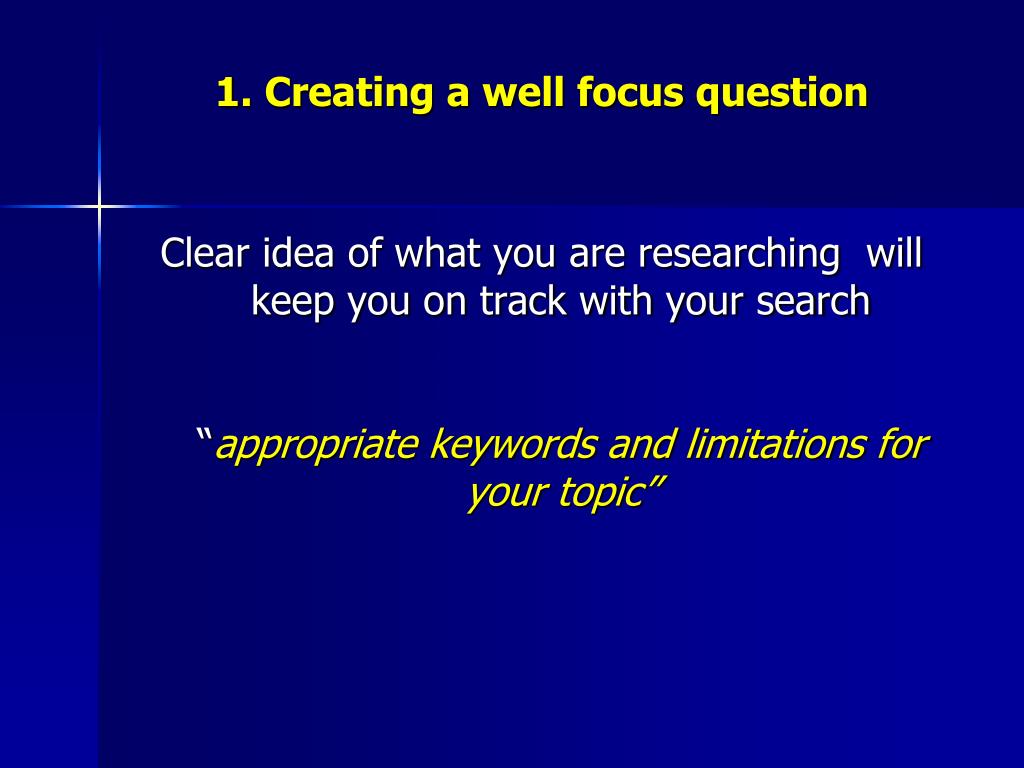 1. Creating a well focus question

Clear idea of what you are researching will keep you on track with your search

“appropriate keywords and limitations for your topic”